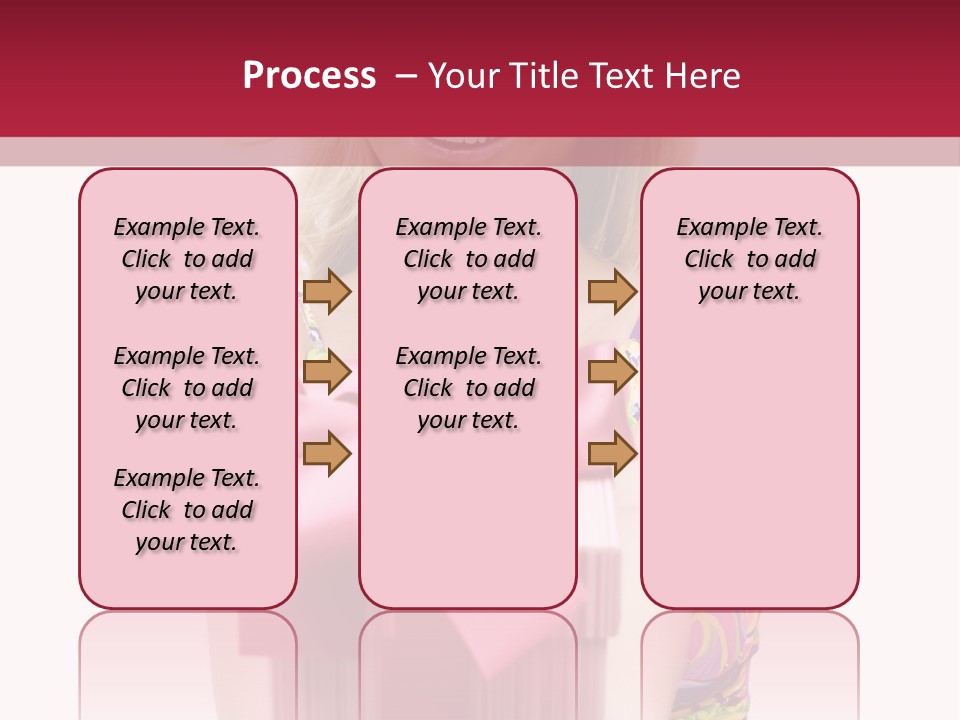 Process – Your Title Text Here

Example Text. Click to add your text.

Example Text. Click to add your text.

Example Text. Click to add your text.

Example Text. Click to add your text.

Example Text. Click to add your text.

Example Text. Click to add your text.